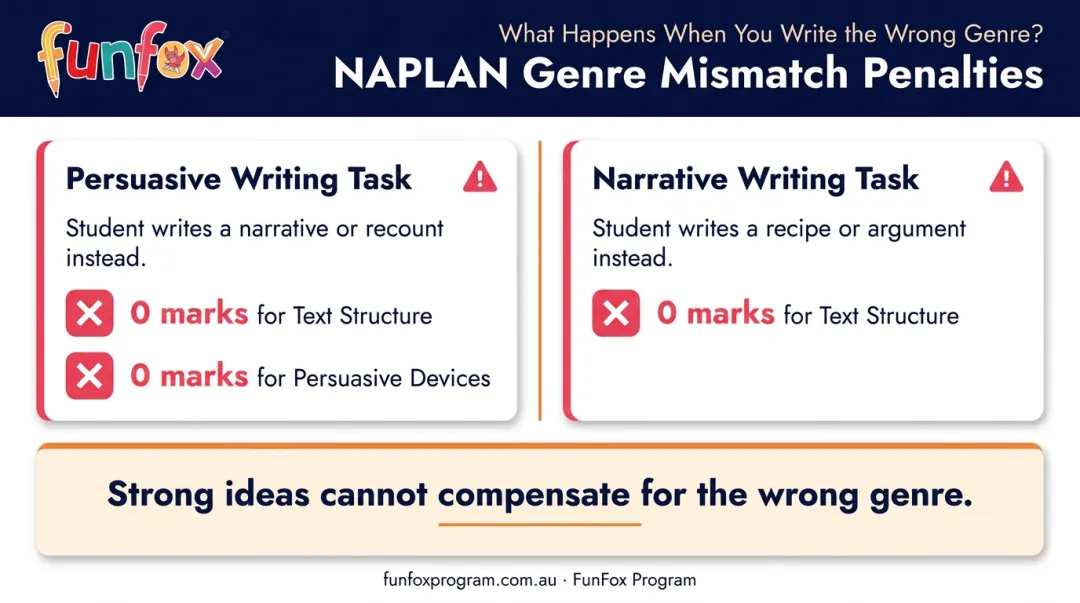 funfox

What Happens When You Write the Wrong Genre?

NAPLAN Genre Mismatch Penalties

Persuasive Writing Task

Student writes a narrative or recount instead.

0 marks for Text Structure

0 marks for Persuasive Devices

Narrative Writing Task

Student writes a recipe or argument instead.

0 marks for Text Structure

Strong ideas cannot compensate for the wrong genre.

funfoxprogram.com.au · FunFox Program